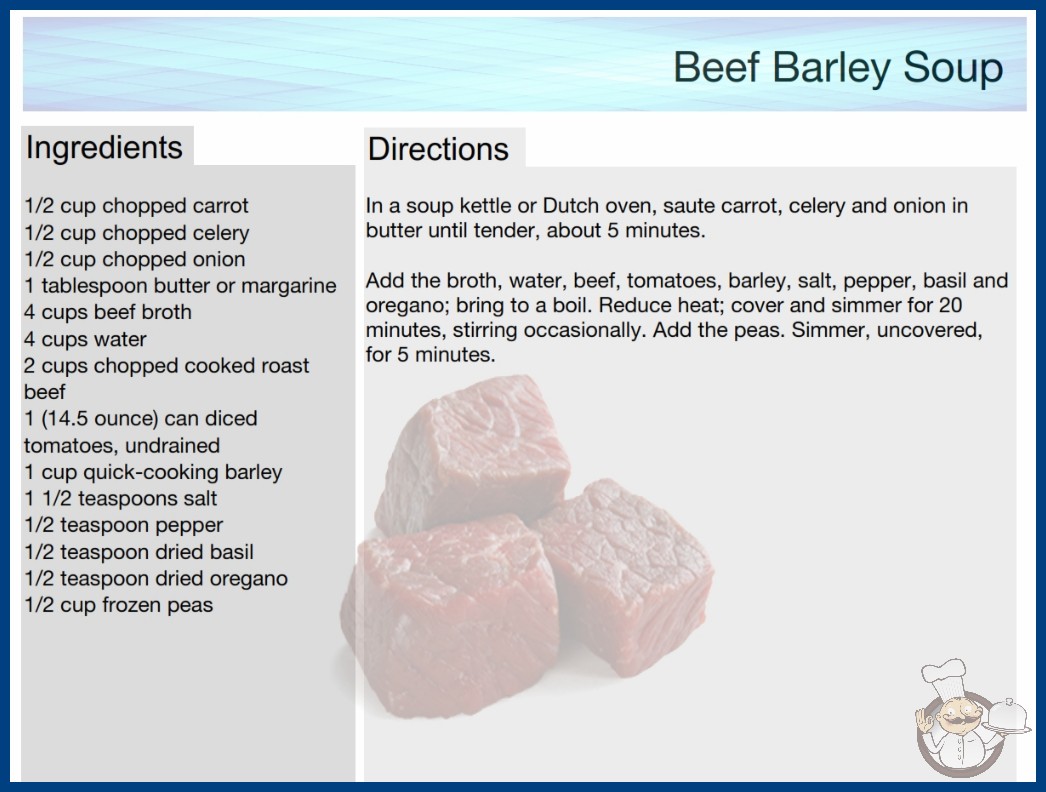 Beef Barley Soup

Ingredients

1/2 cup chopped carrot
1/2 cup chopped celery
1/2 cup chopped onion
1 tablespoon butter or margarine
4 cups beef broth
4 cups water
2 cups chopped cooked roast beef
1 (14.5 ounce) can diced tomatoes, undrained
1 cup quick-cooking barley
1 1/2 teaspoons salt
1/2 teaspoon pepper
1/2 teaspoon dried basil
1/2 teaspoon dried oregano
1/2 cup frozen peas

Directions

In a soup kettle or Dutch oven, saute carrot, celery and onion in butter until tender, about 5 minutes.

Add the broth, water, beef, tomatoes, barley, salt, pepper, basil and oregano; bring to a boil. Reduce heat; cover and simmer for 20 minutes, stirring occasionally. Add the peas. Simmer, uncovered, for 5 minutes.